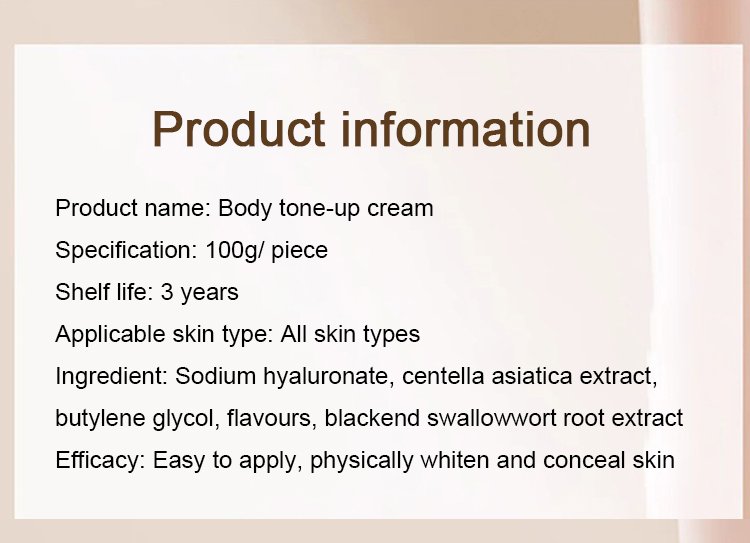 Product information

Product name: Body tone-up cream

Specification: 100g/ piece

Shelf life: 3 years

Applicable skin type: All skin types

Ingredient: Sodium hyaluronate, centella asiatica extract, butylene glycol, flavours, blackend swallowwort root extract

Efficacy: Easy to apply, physically whiten and conceal skin